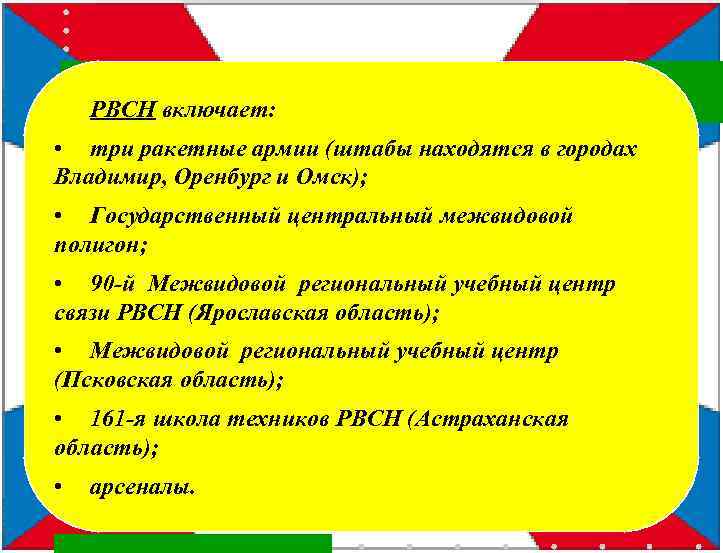 РВСН включает:

• три ракетные армии (штабы находятся в городах Владимир, Оренбург и Омск);

• Государственный центральный межвидовой полигон;

• 90-й Межвидовой региональный учебный центр связи РВСН (Ярославская область);

• Межвидовой региональный учебный центр (Псковская область);

• 161-я школа техников РВСН (Астраханская область);

• арсеналы.